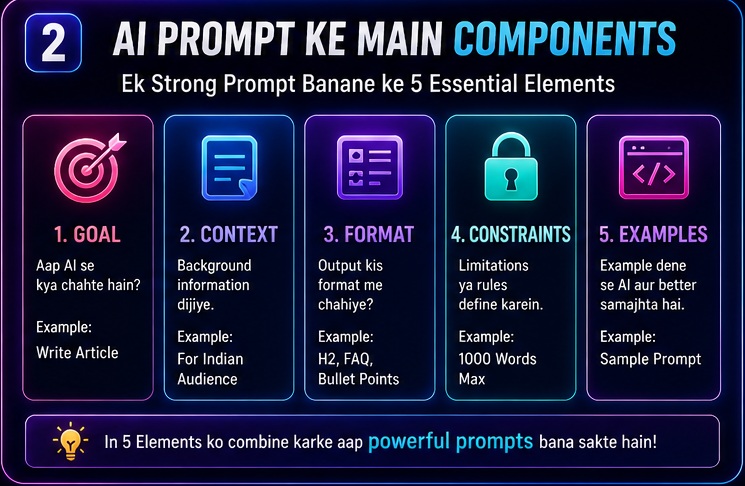 2 AI PROMPT KE MAIN COMPONENTS

Ek Strong Prompt Banane ke 5 Essential Elements

1. GOAL
Aap AI se kya chahte hain?
Example:
Write Article

2. CONTEXT
Background information dijiye.
Example:
For Indian Audience

3. FORMAT
Output kis format me chahiye?
Example:
H2, FAQ, Bullet Points

4. CONSTRAINTS
Limitations ya rules define karein.
Example:
1000 Words Max

5. EXAMPLES
Example dene se AI aur better samajhta hai.
Example:
Sample Prompt

In 5 Elements ko combine karke aap powerful prompts bana sakte hain!